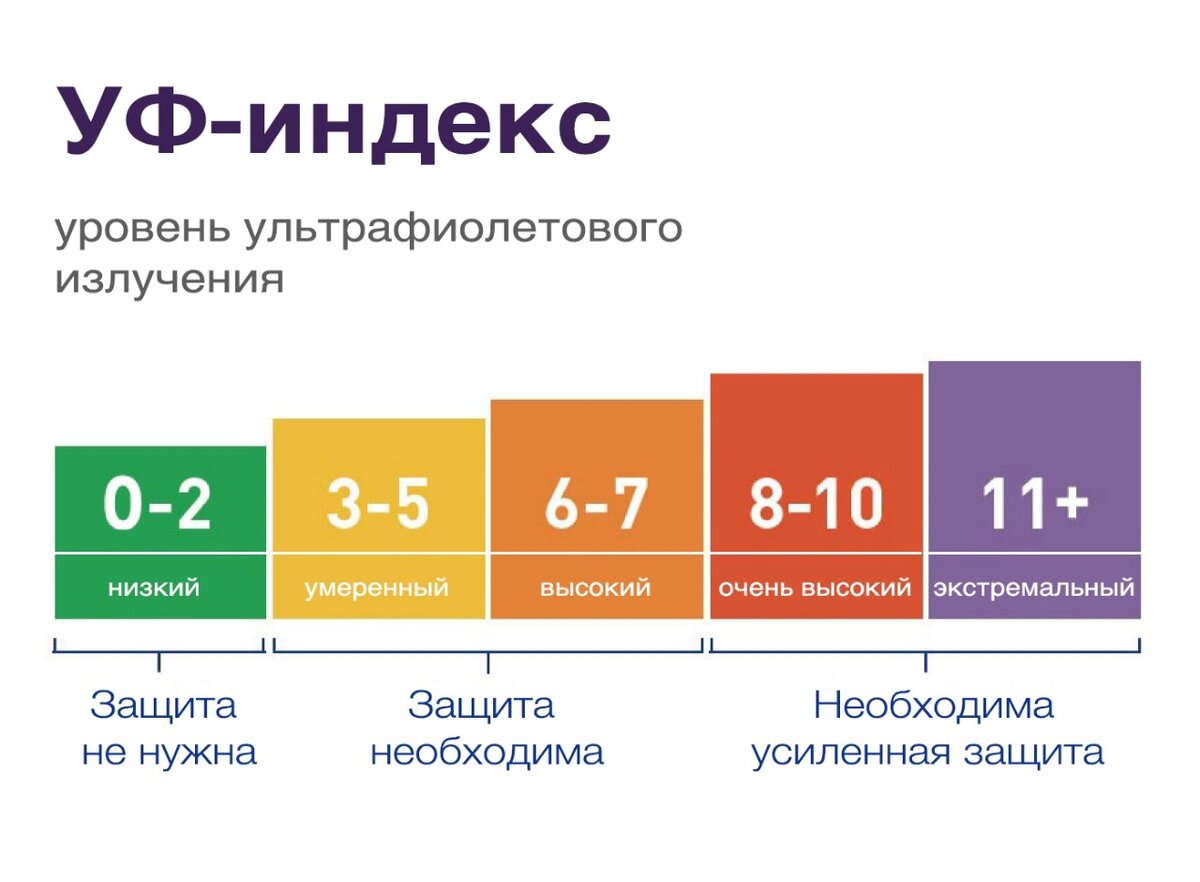 УФ-индекс

уровень ультрафиолетового излучения

0-2
низкий

3-5
умеренный

6-7
высокий

8-10
очень высокий

11+
экстремальный

Защита не нужна

Защита необходима

Необходима усиленная защита